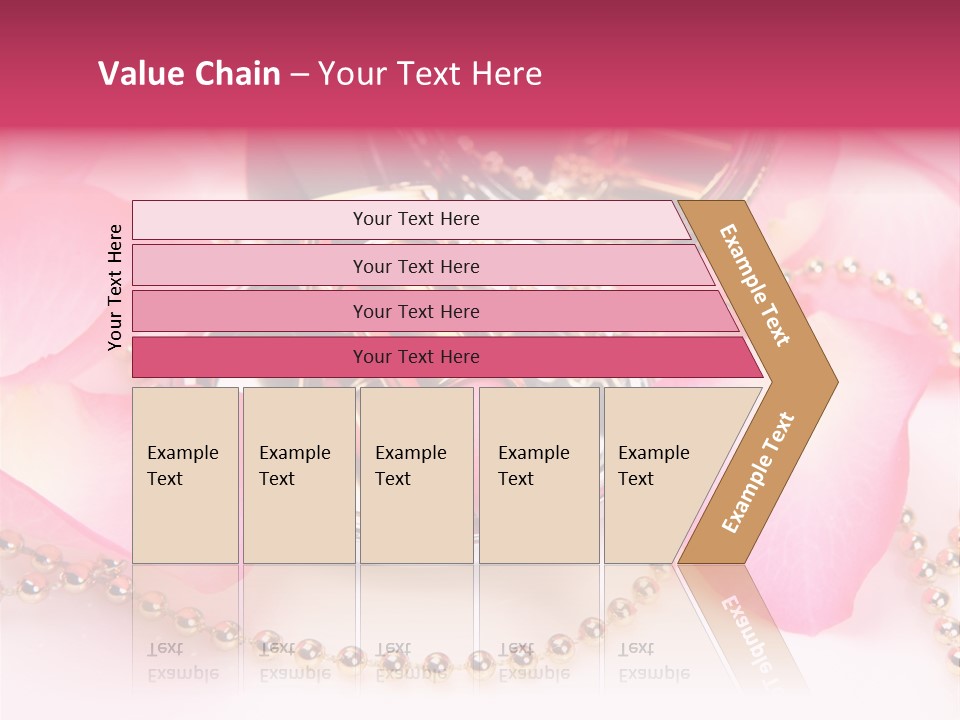 Value Chain – Your Text Here

Your Text Here

Your Text Here

Your Text Here

Your Text Here

Your Text Here

Example Text

Example Text

Example Text

Example Text

Example Text

Example Text

Example Text